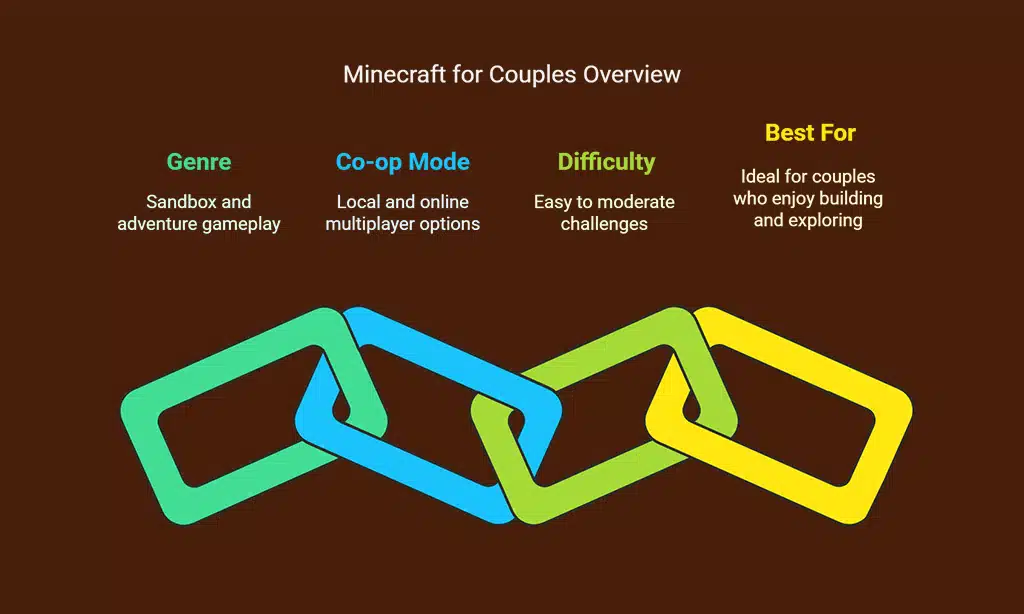 Minecraft for Couples Overview

Genre
Sandbox and adventure gameplay

Co-op Mode
Local and online multiplayer options

Difficulty
Easy to moderate challenges

Best For
Ideal for couples who enjoy building and exploring